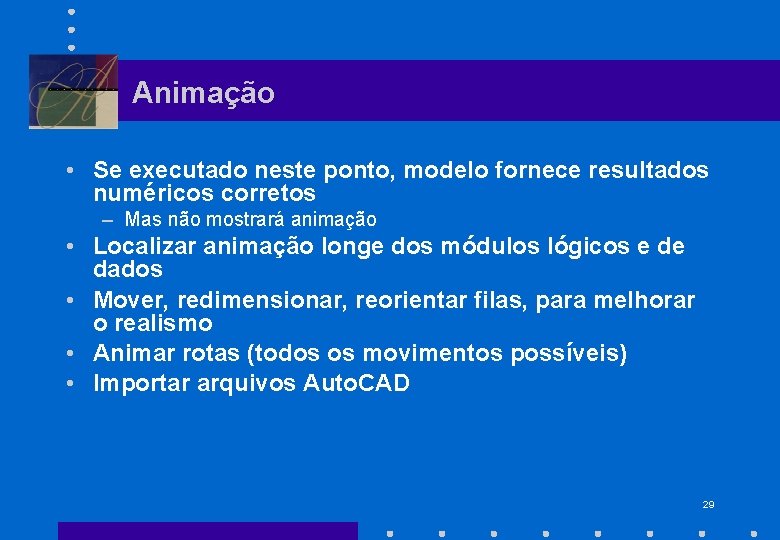 Animação

• Se executado neste ponto, modelo fornece resultados numéricos corretos
– Mas não mostrará animação
• Localizar animação longe dos módulos lógicos e de dados
• Mover, redimensionar, reorientar filas, para melhorar o realismo
• Animar rotas (todos os movimentos possíveis)
• Importar arquivos AutoCAD

29